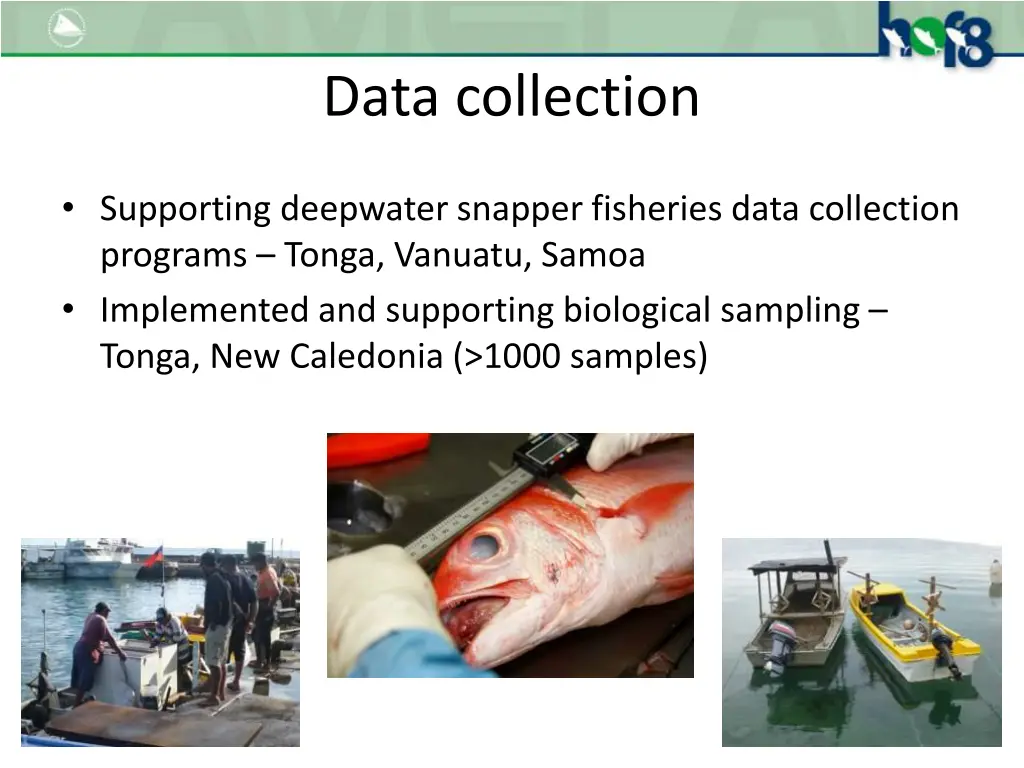 hof8

Data collection

• Supporting deepwater snapper fisheries data collection programs – Tonga, Vanuatu, Samoa
• Implemented and supporting biological sampling – Tonga, New Caledonia (>1000 samples)